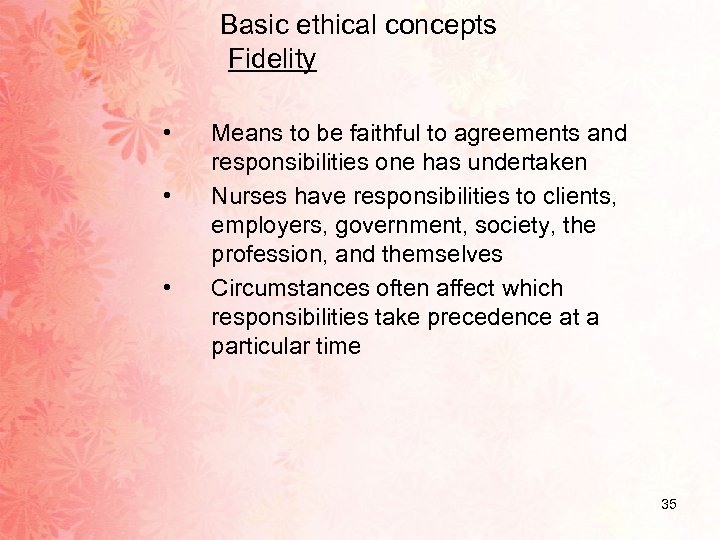 Basic ethical concepts
Fidelity

• Means to be faithful to agreements and responsibilities one has undertaken
• Nurses have responsibilities to clients, employers, government, society, the profession, and themselves
• Circumstances often affect which responsibilities take precedence at a particular time

35